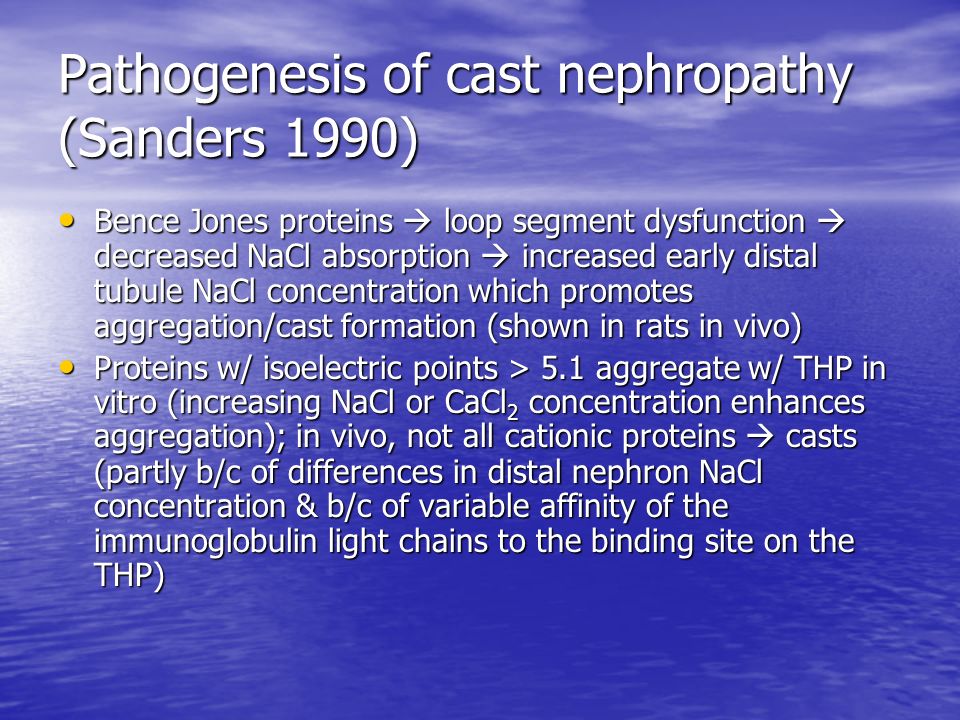 Pathogenesis of cast nephropathy (Sanders 1990)

• Bence Jones proteins → loop segment dysfunction → decreased NaCl absorption → increased early distal tubule NaCl concentration which promotes aggregation/cast formation (shown in rats in vivo)
• Proteins w/ isoelectric points > 5.1 aggregate w/ THP in vitro (increasing NaCl or $CaCl_2$ concentration enhances aggregation); in vivo, not all cationic proteins → casts (partly b/c of differences in distal nephron NaCl concentration & b/c of variable affinity of the immunoglobulin light chains to the binding site on the THP)